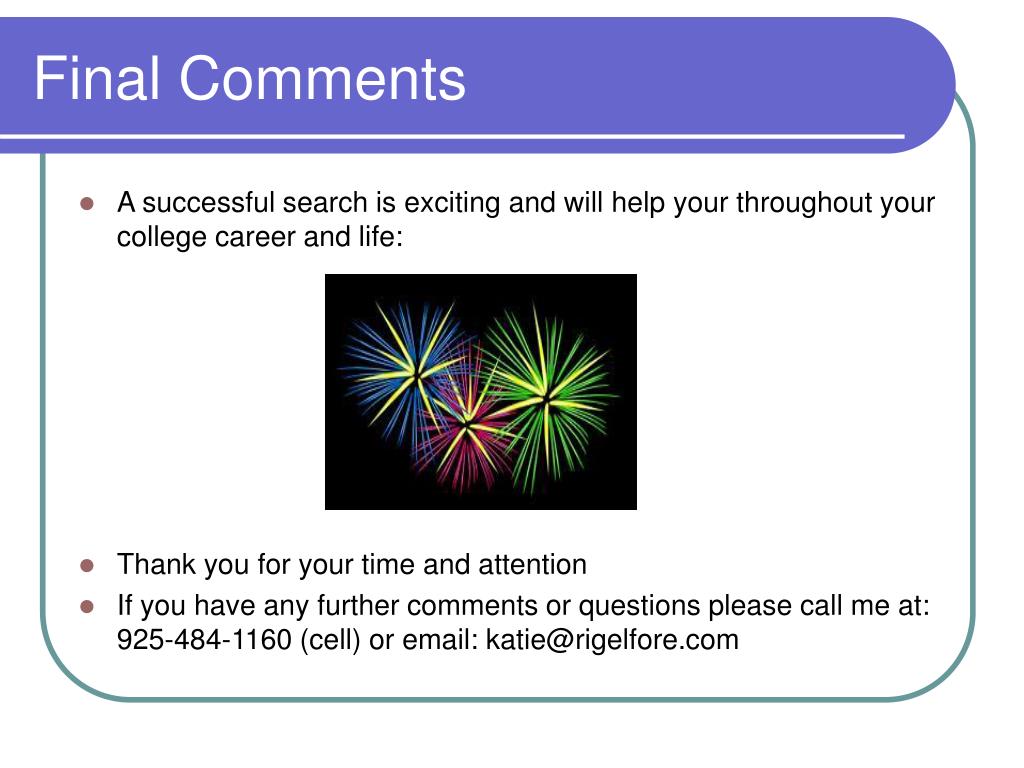 Final Comments

- A successful search is exciting and will help your throughout your college career and life:

- Thank you for your time and attention
- If you have any further comments or questions please call me at: 925-484-1160 (cell) or email: katie@rigelfore.com